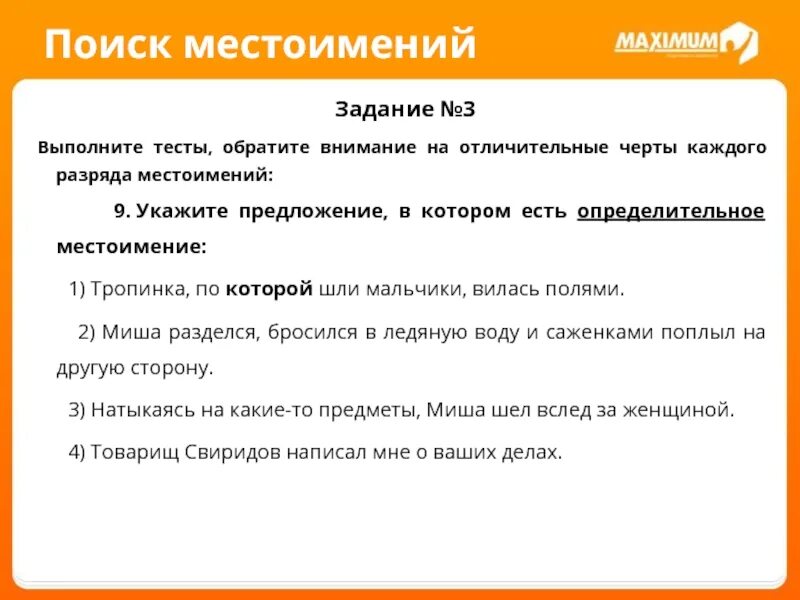 Поиск местоимений

MAXIMUM

Задание №3

Выполните тесты, обратите внимание на отличительные черты каждого разряда местоимений:

9. Укажите предложение, в котором есть определительное местоимение:

1) Тропинка, по которой шли мальчики, вилась полями.

2) Миша разделся, бросился в ледяную воду и саженками поплыл на другую сторону.

3) Натыкаясь на какие-то предметы, Миша шел вслед за женщиной.

4) Товарищ Свиридов написал мне о ваших делах.